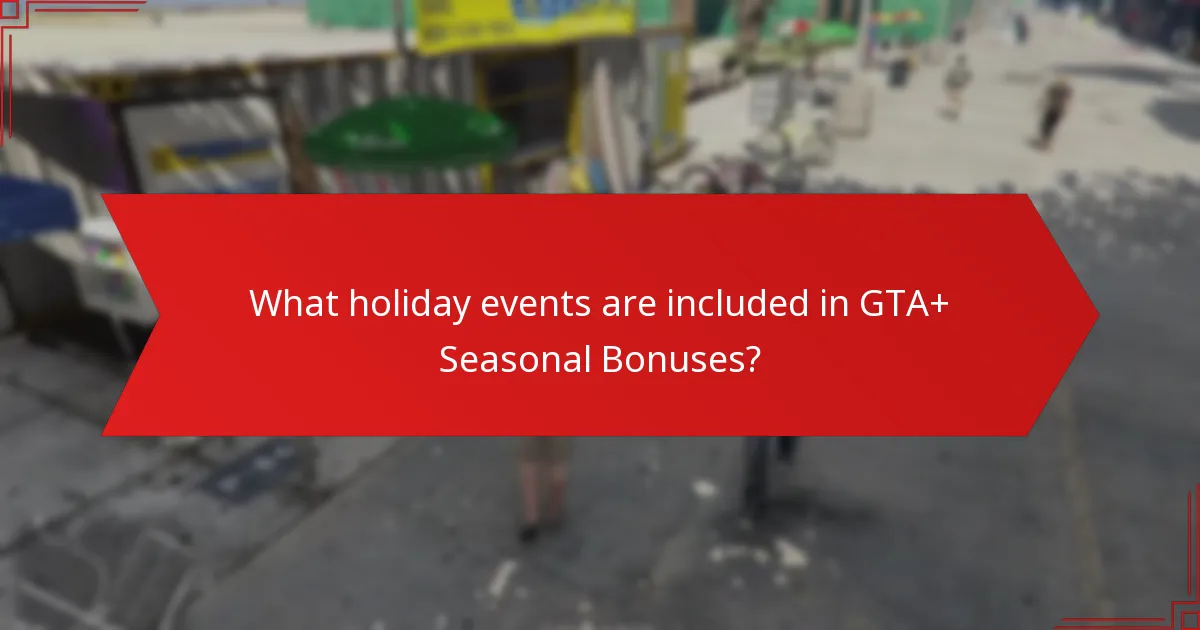 What holiday events are included in GTA+ Seasonal Bonuses?